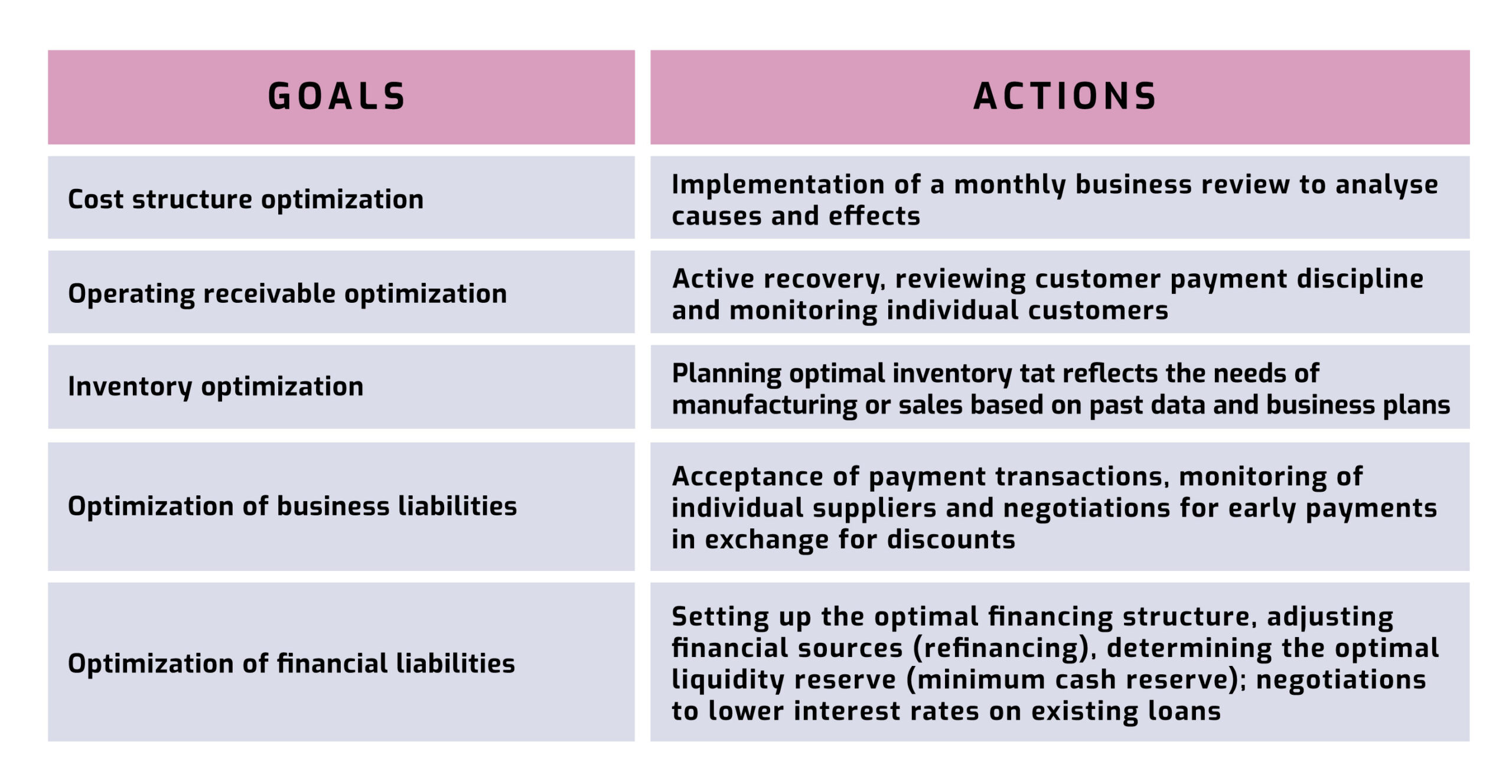 | GOALS | ACTIONS |
|---|---|
| Cost structure optimization | Implementation of a monthly business review to analyse causes and effects |
| Operating receivable optimization | Active recovery, reviewing customer payment discipline and monitoring individual customers |
| Inventory optimization | Planning optimal inventory tat reflects the needs of manufacturing or sales based on past data and business plans |
| Optimization of business liabilities | Acceptance of payment transactions, monitoring of individual suppliers and negotiations for early payments in exchange for discounts |
| Optimization of financial liabilities | Setting up the optimal financing structure, adjusting financial sources (refinancing), determining the optimal liquidity reserve (minimum cash reserve); negotiations to lower interest rates on existing loans |